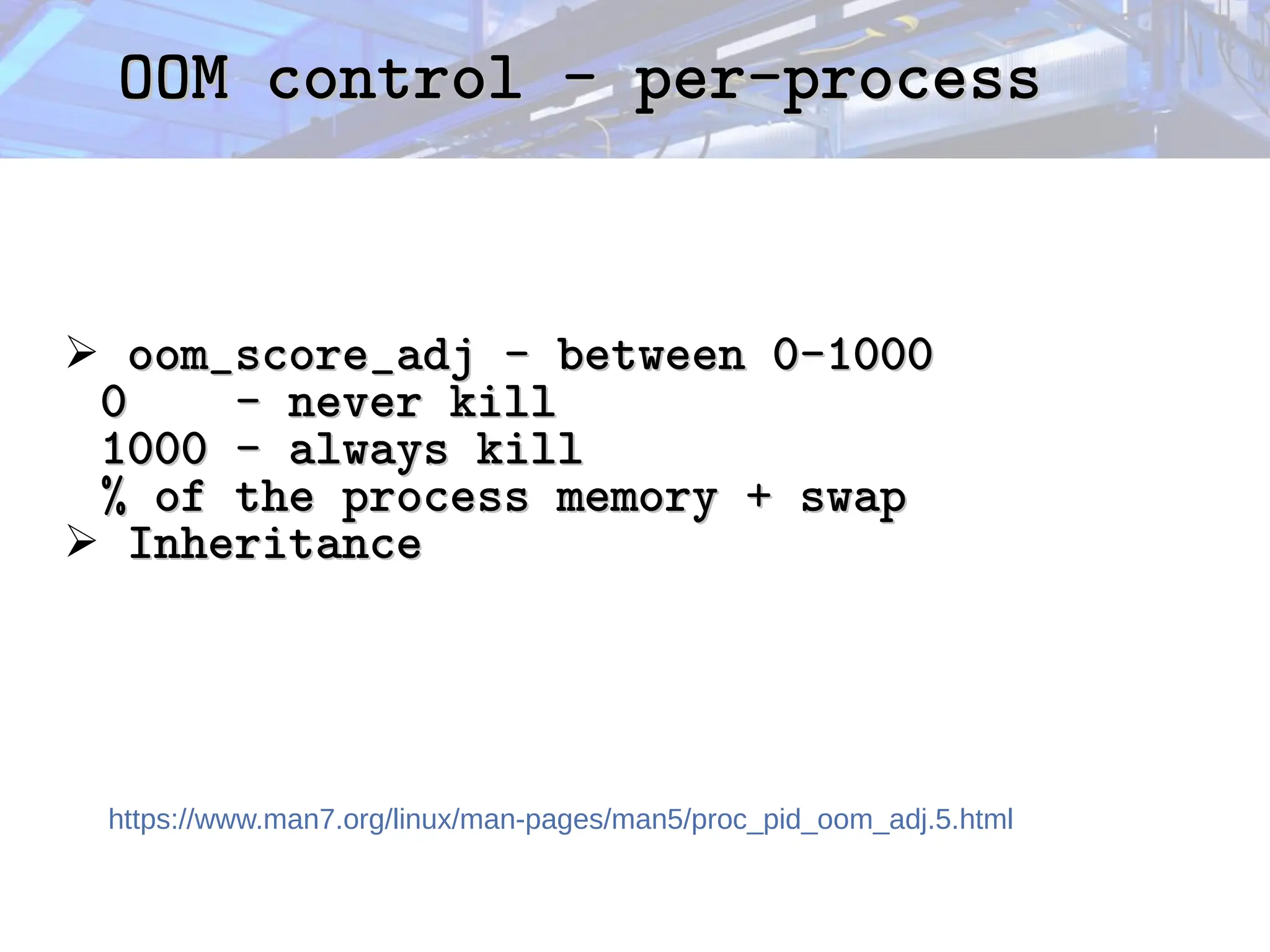 OOM control - per-process

➢ oom_score_adj - between 0-1000
0 - never kill
1000 - always kill
% of the process memory + swap
➢ Inheritance

https://www.man7.org/linux/man-pages/man5/proc_pid_oom_adj.5.html